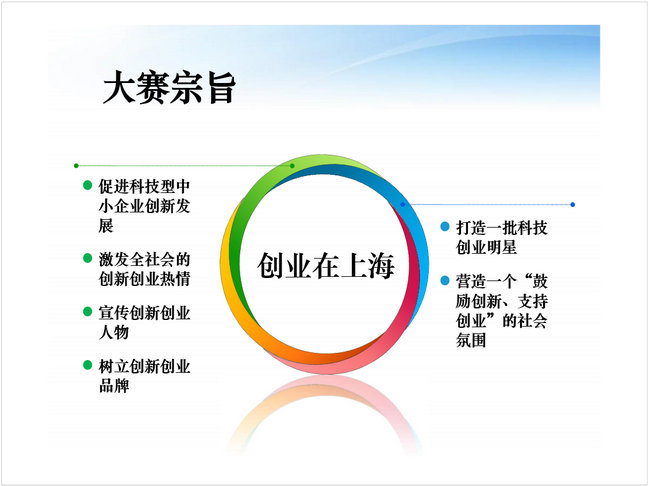 大赛宗旨

促进科技型中小企业创新发展

激发全社会的创新创业热情

宣传创新创业人物

树立创新创业品牌

创业在上海

打造一批科技创业明星

营造一个“鼓励创新、支持创业”的社会氛围